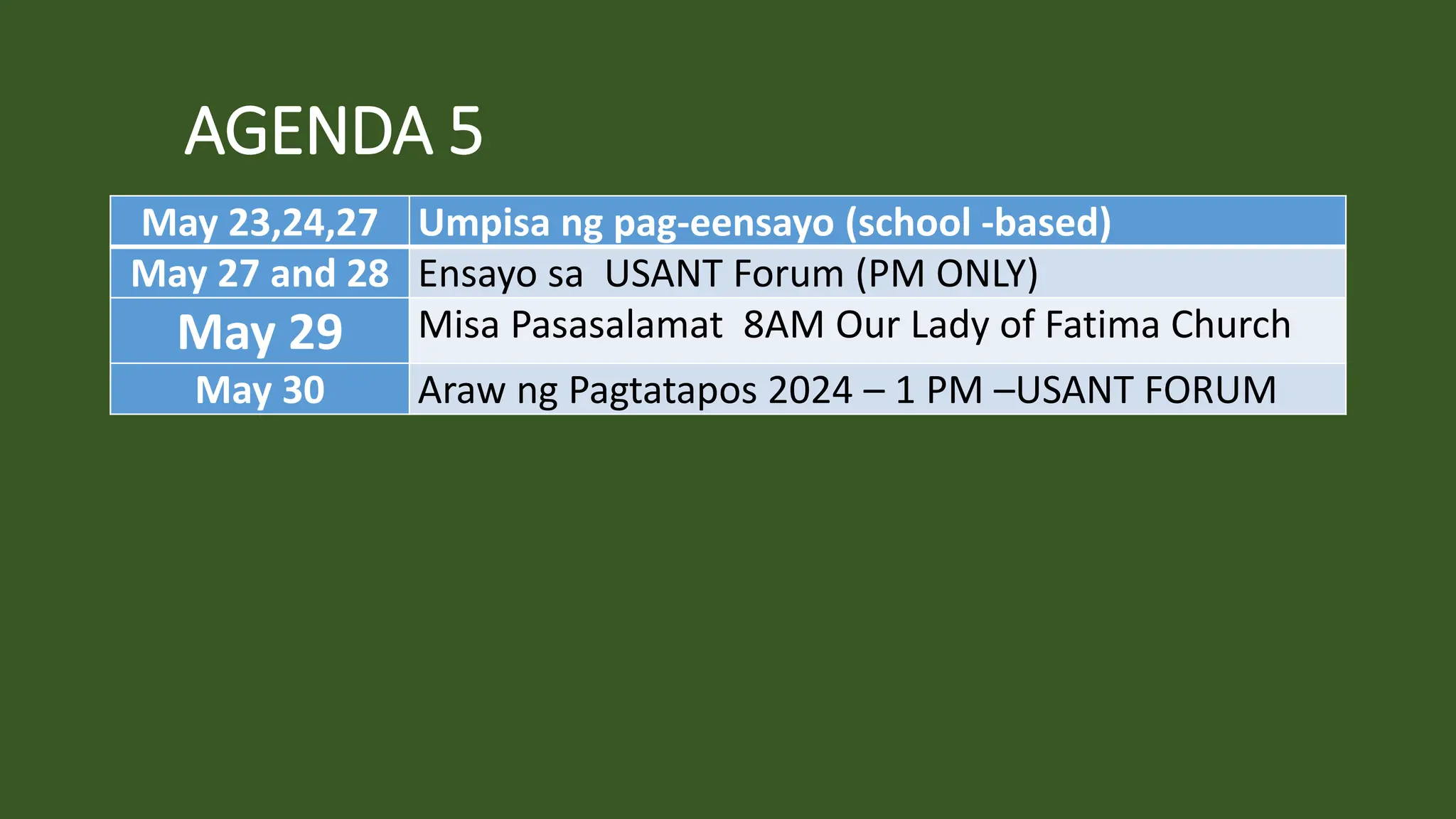 AGENDA 5

| May 23,24,27 | Umpisa ng pag-eensayo (school -based) |
|---|---|
| May 27 and 28 | Ensayo sa USANT Forum (PM ONLY) |
| May 29 | Misa Pasasalamat 8AM Our Lady of Fatima Church |
| May 30 | Araw ng Pagtatapos 2024 – 1 PM –USANT FORUM |